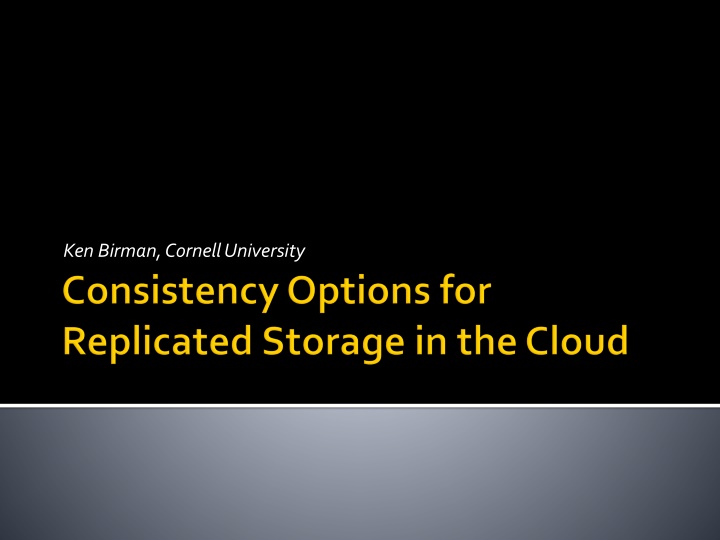 Ken Birman, Cornell University

Consistency Options for Replicated Storage in the Cloud